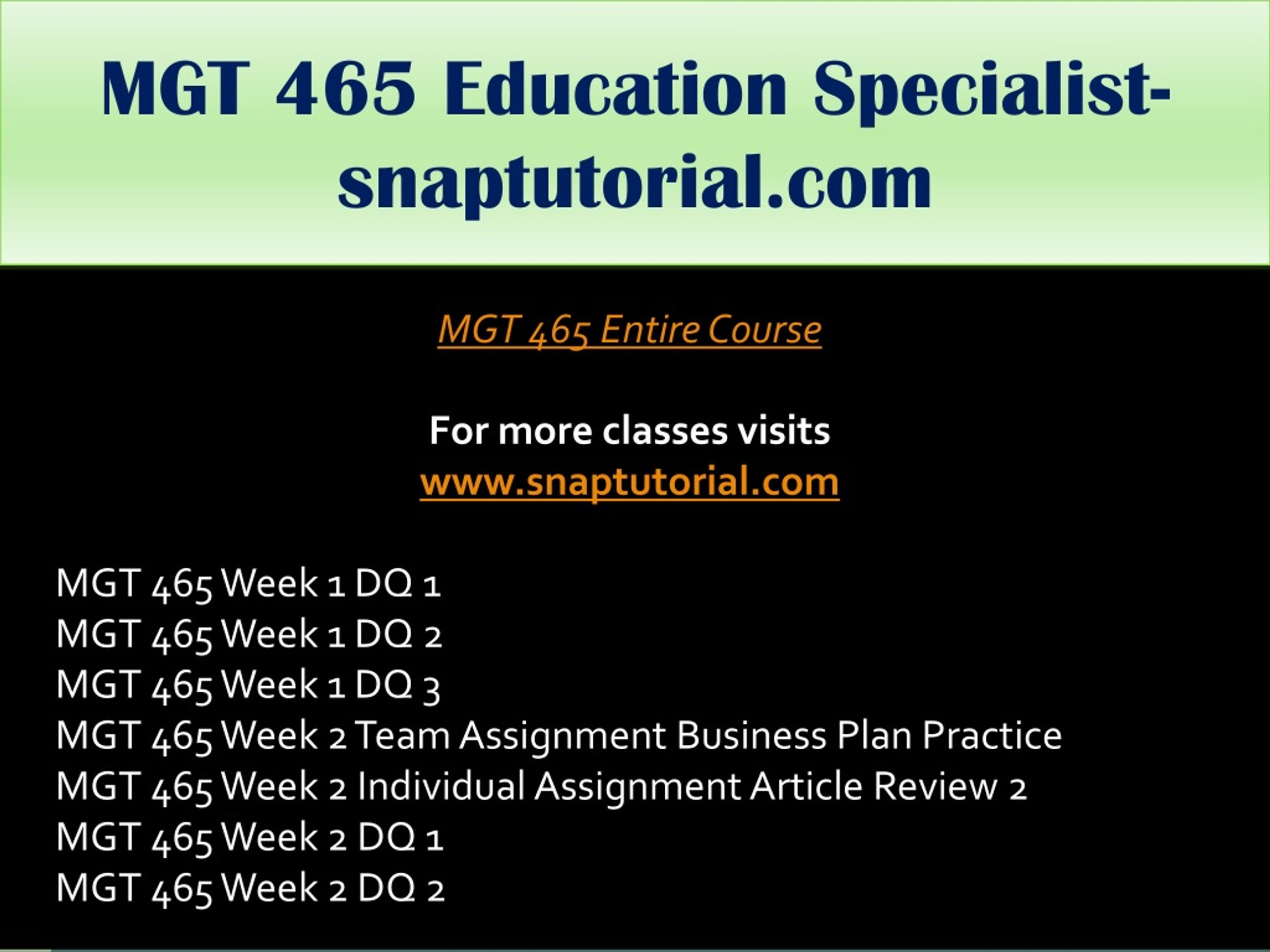 MGT 465 Education Specialist-snaptutorial.com

MGT 465 Entire Course

For more classes visits
www.snaptutorial.com

MGT 465 Week 1 DQ 1
MGT 465 Week 1 DQ 2
MGT 465 Week 1 DQ 3
MGT 465 Week 2 Team Assignment Business Plan Practice
MGT 465 Week 2 Individual Assignment Article Review 2
MGT 465 Week 2 DQ 1
MGT 465 Week 2 DQ 2